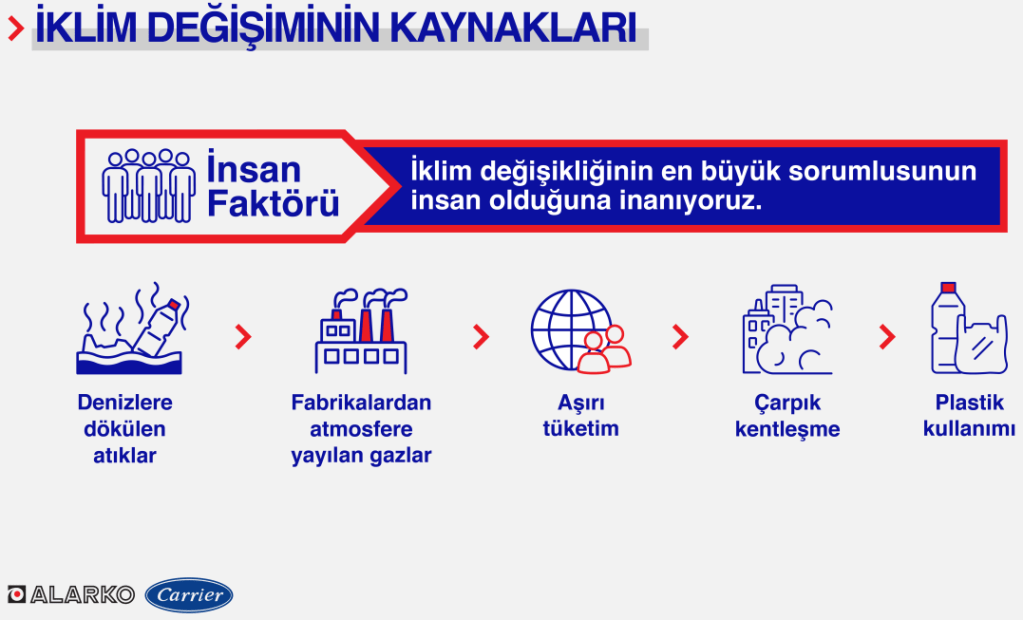 İKLİM DEĞİŞİMİNİN KAYNAKLARI

İnsan Faktörü

İklim değişikliğinin en büyük sorumlusunun insan olduğuna inanıyoruz.

Denizlere dökülen atıklar

Fabrikalardan atmosfere yayılan gazlar

Aşırı tüketim

Çarpık kentleşme

Plastik kullanımı

ALARKO Carrier